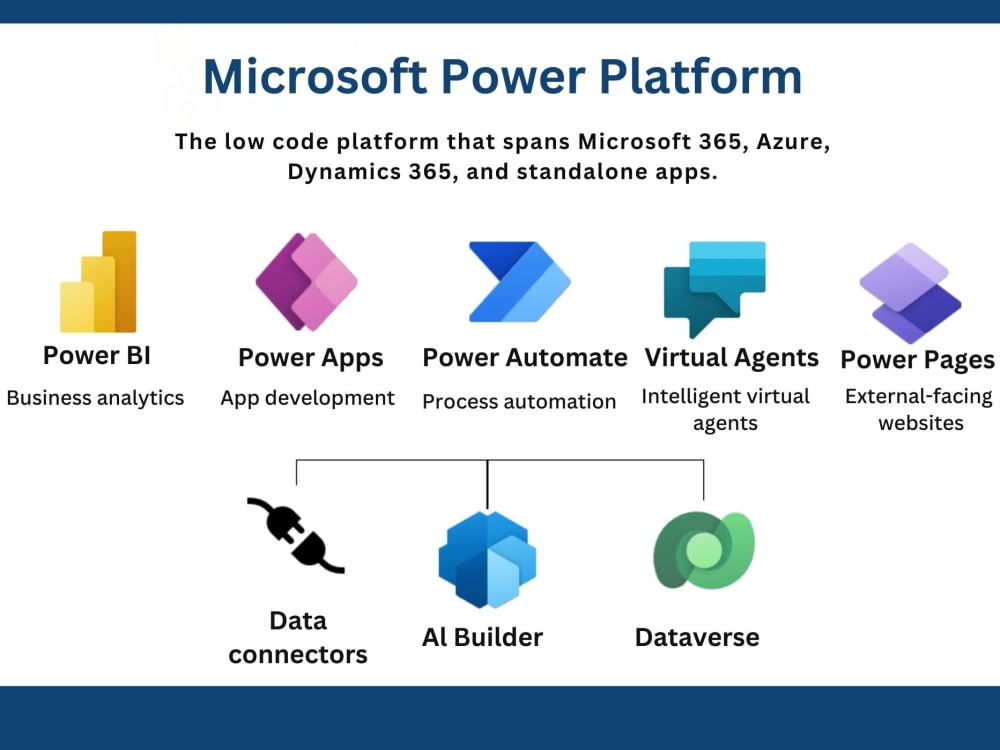 Microsoft Power Platform

The low code platform that spans Microsoft 365, Azure, Dynamics 365, and standalone apps.

Power BI
Business analytics

Power Apps
App development

Power Automate
Process automation

Virtual Agents
Intelligent virtual agents

Power Pages
External-facing websites

Data connectors

AI Builder

Dataverse